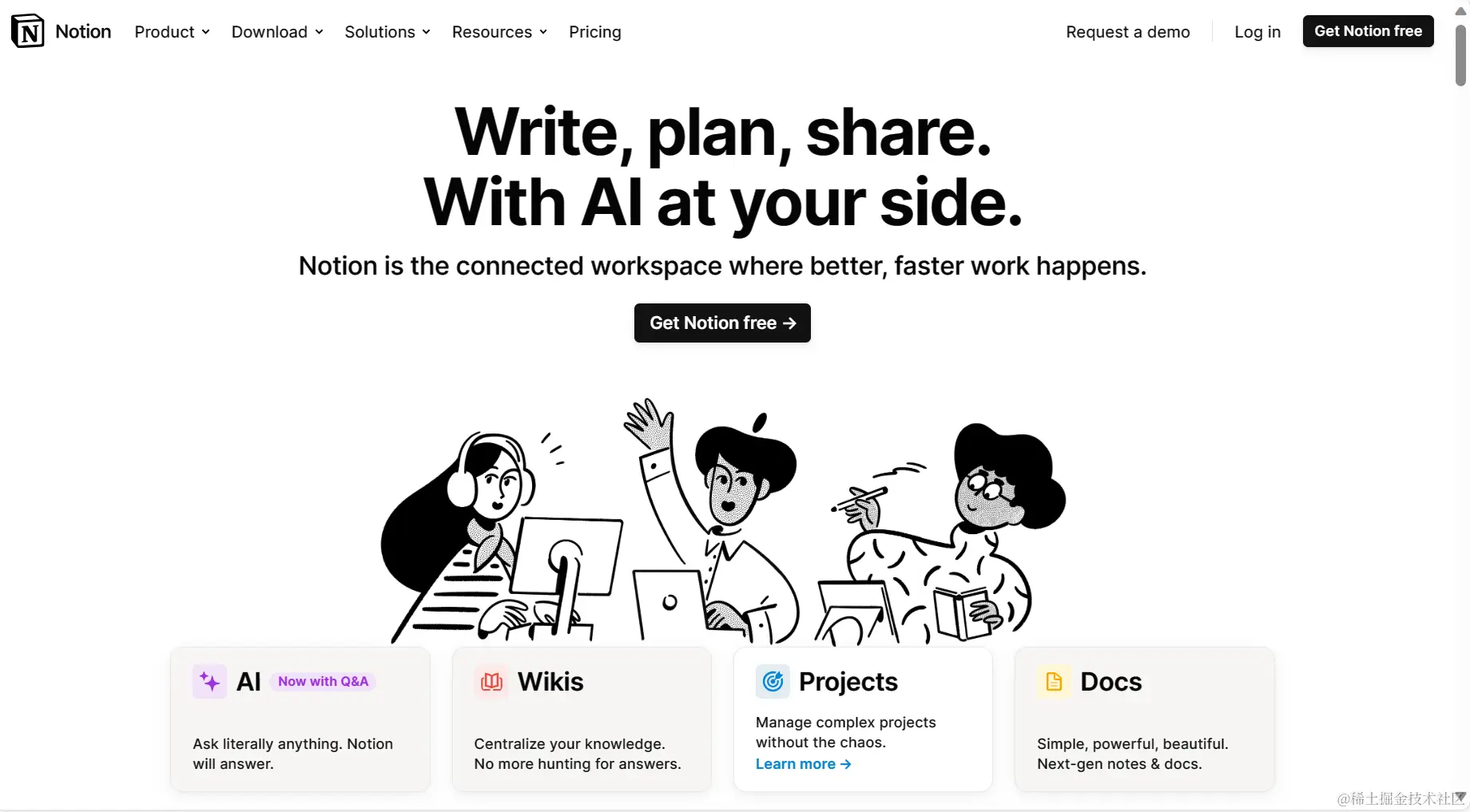 Notion Product Download Solutions Resources Pricing Request a demo Log in Get Notion free

Write, plan, share.
With AI at your side.

Notion is the connected workspace where better, faster work happens.

Get Notion free →

AI Now with Q&A

Ask literally anything. Notion will answer.

Wikis

Centralize your knowledge. No more hunting for answers.

Projects

Manage complex projects without the chaos.
Learn more →

Docs

Simple, powerful, beautiful. Next-gen notes & docs.

@稀土掘金技术社区